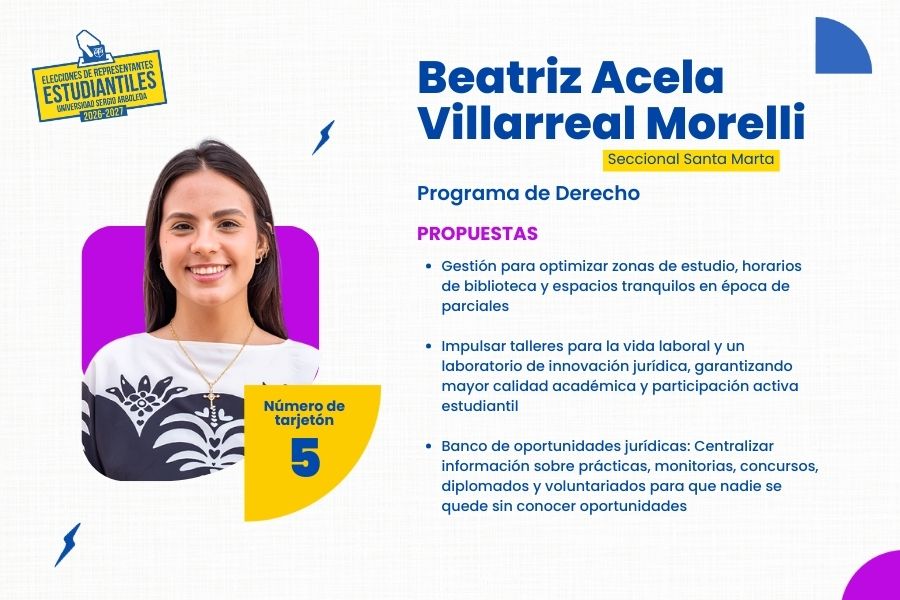 ELECCIONES DE REPRESENTANTES
ESTUDIANTILES
UNIVERSIDAD SERGIO ARBOLEDA
2026-2027

Beatriz Acela Villarreal Morelli

Seccional Santa Marta

Programa de Derecho

PROPUESTAS

• Gestión para optimizar zonas de estudio, horarios de biblioteca y espacios tranquilos en época de parciales

• Impulsar talleres para la vida laboral y un laboratorio de innovación jurídica, garantizando mayor calidad académica y participación activa estudiantil

• Banco de oportunidades jurídicas: Centralizar información sobre prácticas, monitorias, concursos, diplomados y voluntariados para que nadie se quede sin conocer oportunidades

Número de tarjetón
5